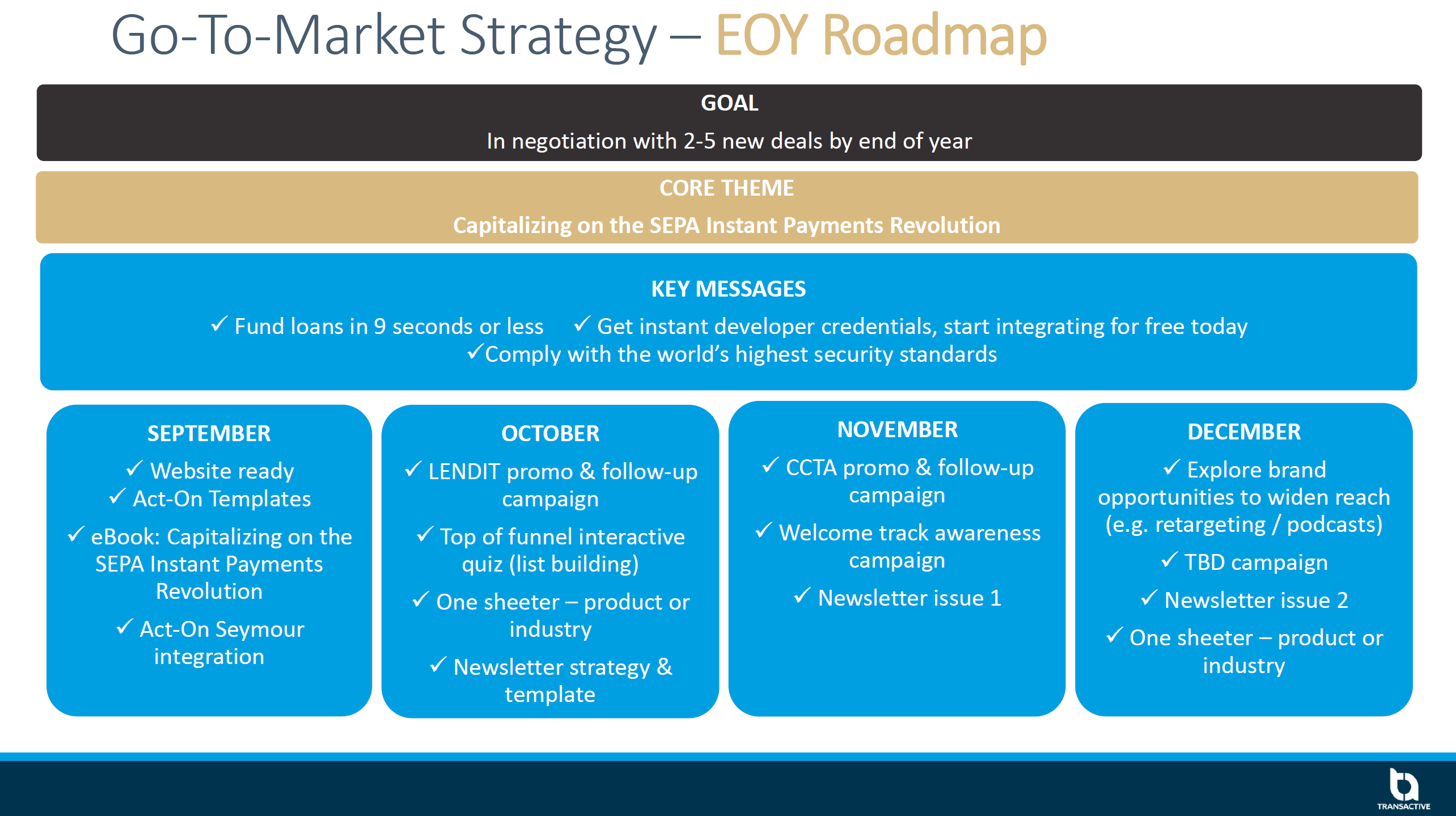 Go-To-Market Strategy – EOY Roadmap

GOAL

In negotiation with 2-5 new deals by end of year

CORE THEME

Capitalizing on the SEPA Instant Payments Revolution

KEY MESSAGES

✓ Fund loans in 9 seconds or less ✓ Get instant developer credentials, start integrating for free today
✓Comply with the world's highest security standards

SEPTEMBER

✓ Website ready
✓ Act-On Templates

✓ eBook: Capitalizing on the SEPA Instant Payments Revolution

✓ Act-On Seymour integration

OCTOBER

✓ LENDIT promo & follow-up campaign

✓ Top of funnel interactive quiz (list building)

✓ One sheeter – product or industry

✓ Newsletter strategy & template

NOVEMBER

✓ CCTA promo & follow-up campaign

✓ Welcome track awareness campaign

✓ Newsletter issue 1

DECEMBER

✓ Explore brand opportunities to widen reach (e.g. retargeting / podcasts)

✓ TBD campaign

✓ Newsletter issue 2

✓ One sheeter – product or industry

TRANSACTIVE